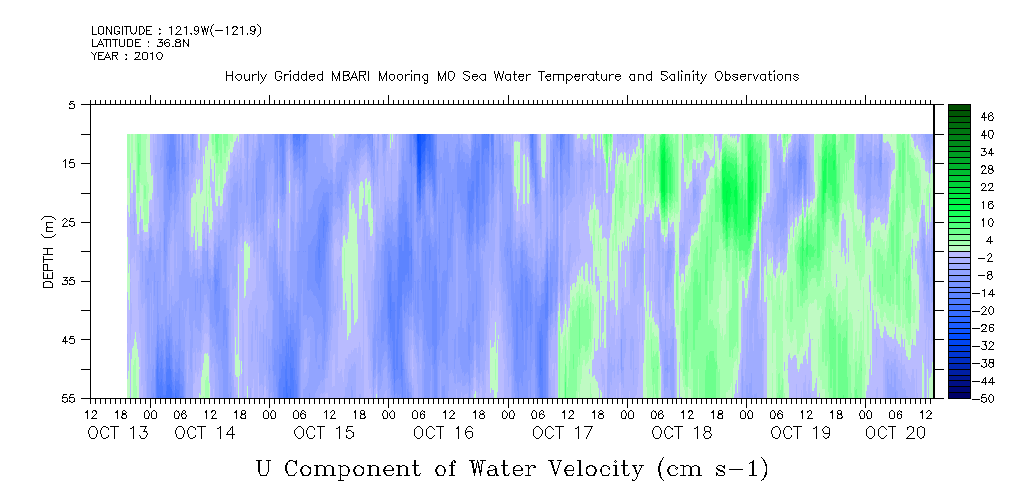 LONGITUDE : 121.9W(-121.9)
LATITUDE : 36.8N
YEAR : 2010

Hourly Gridded MBARI Mooring M0 Sea Water Temperature and Salinity Observations

DEPTH (m)

5
15
25
35
45
55

46
40
34
28
22
16
10
4
-2
-8
-14
-20
-26
-32
-38
-44
-50

12 18 00 06 12 18 00 06 12 18 00 06 12 18 00 06 12 18 00 06 12 18 00 06 12 18 00 06 12 18 00 06 12
OCT 13 OCT 14 OCT 15 OCT 16 OCT 17 OCT 18 OCT 19 OCT 20

U Component of Water Velocity (cm s-1)